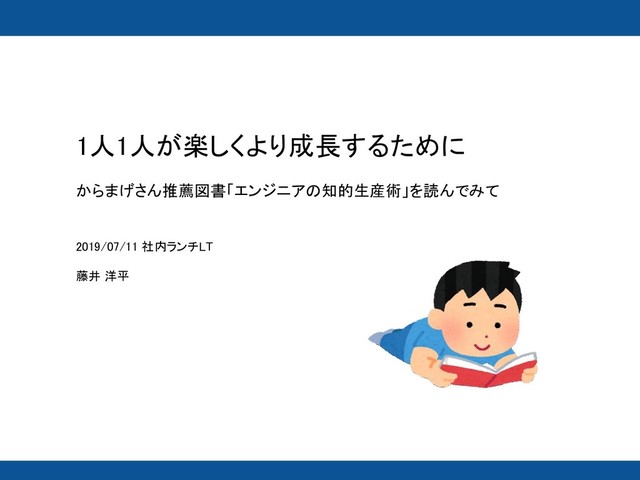 1人1人が楽しくより成長するために

からまげさん推薦図書「エンジニアの知的生産術」を読んでみて

2019/07/11 社内ランチLT

藤井 洋平